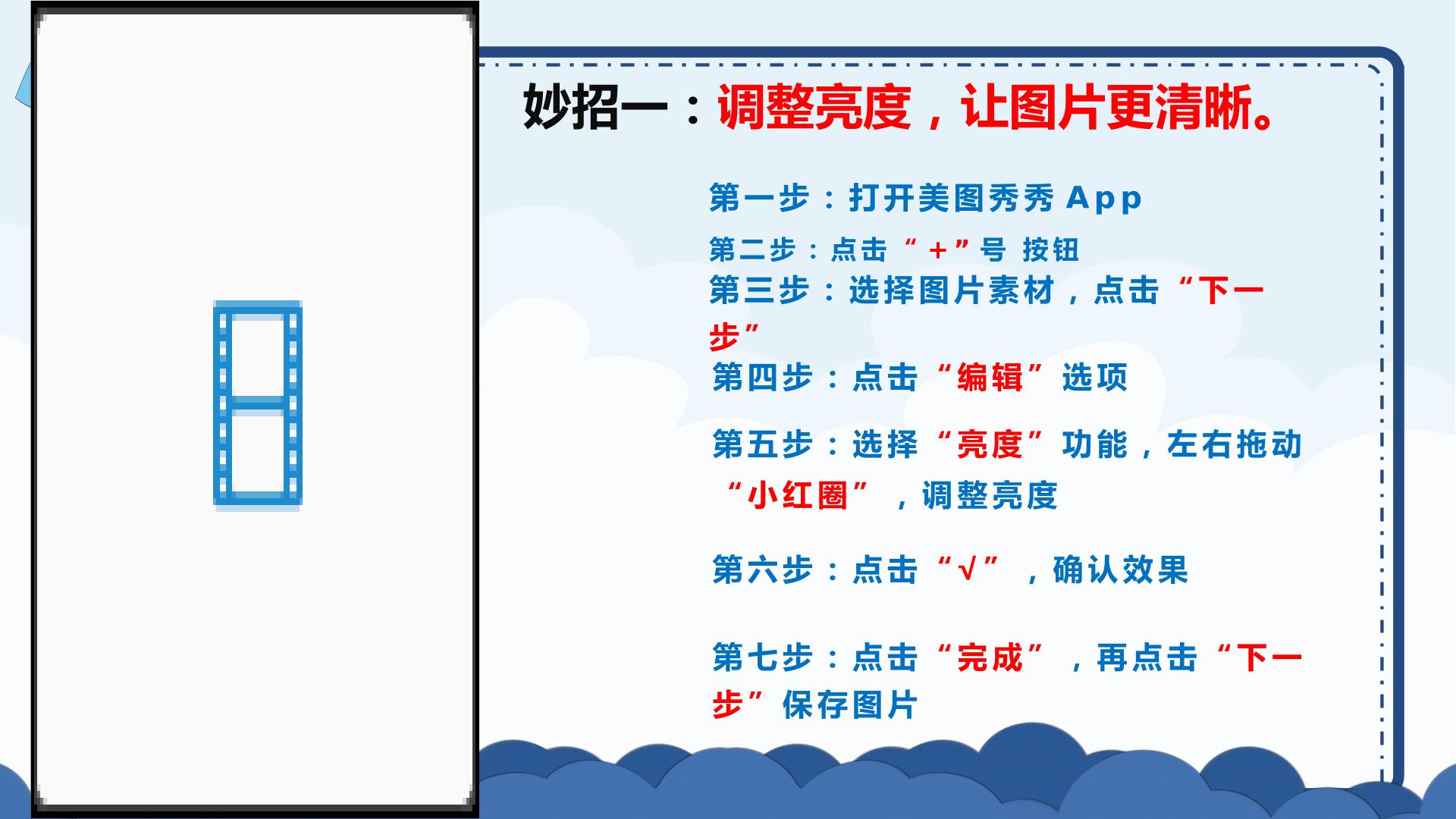 妙招一：调整亮度，让图片更清晰。

第一步：打开美图秀秀 App

第二步：点击“+”号 按钮

第三步：选择图片素材，点击“下一步”

第四步：点击“编辑”选项

第五步：选择“亮度”功能，左右拖动“小红圈”，调整亮度

第六步：点击“√”，确认效果

第七步：点击“完成”，再点击“下一步”保存图片